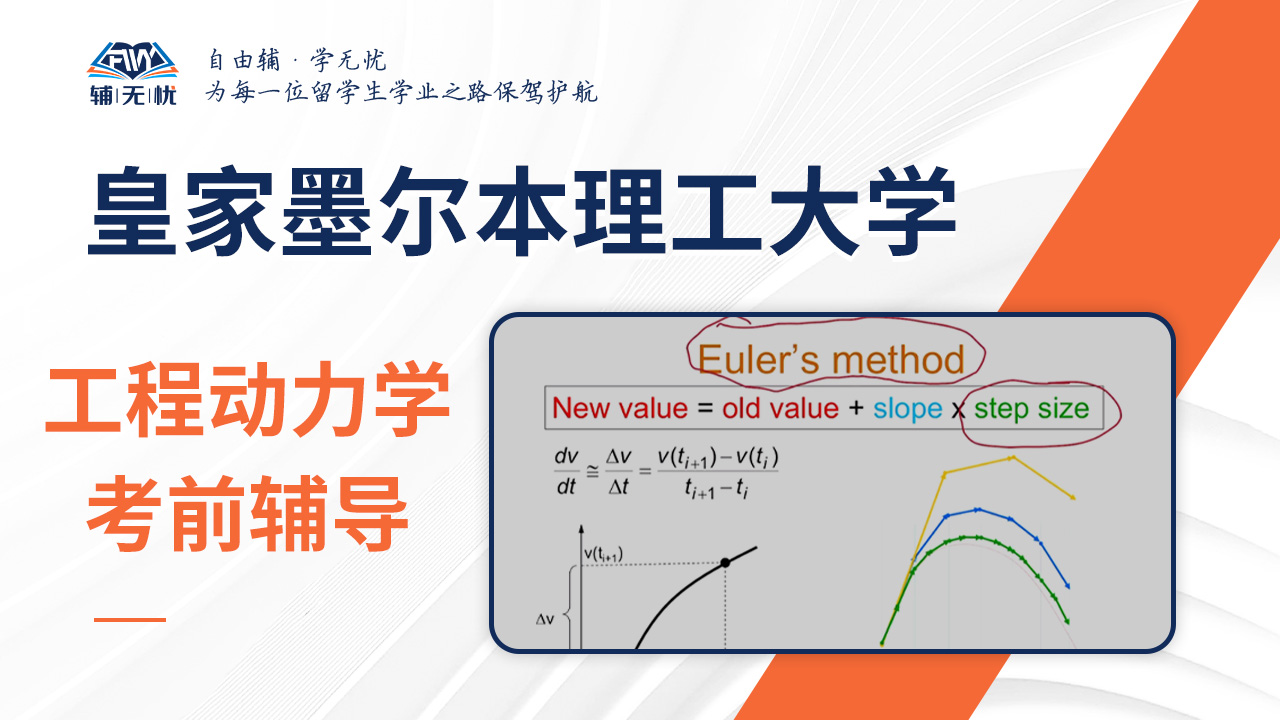 FW
辅|无|忧
自由辅 · 学无忧
为每一位留学生学业之路保驾护航

皇家墨尔本理工大学

工程动力学
考前辅导

Euler's method
New value = old value + slope x step size

$\frac{dv}{dt} \cong \frac{\Delta v}{\Delta t} = \frac{v(t_{i+1}) - v(t_i)}{t_{i+1} - t_i}$

$v(t_{i+1})$
$\Delta v$